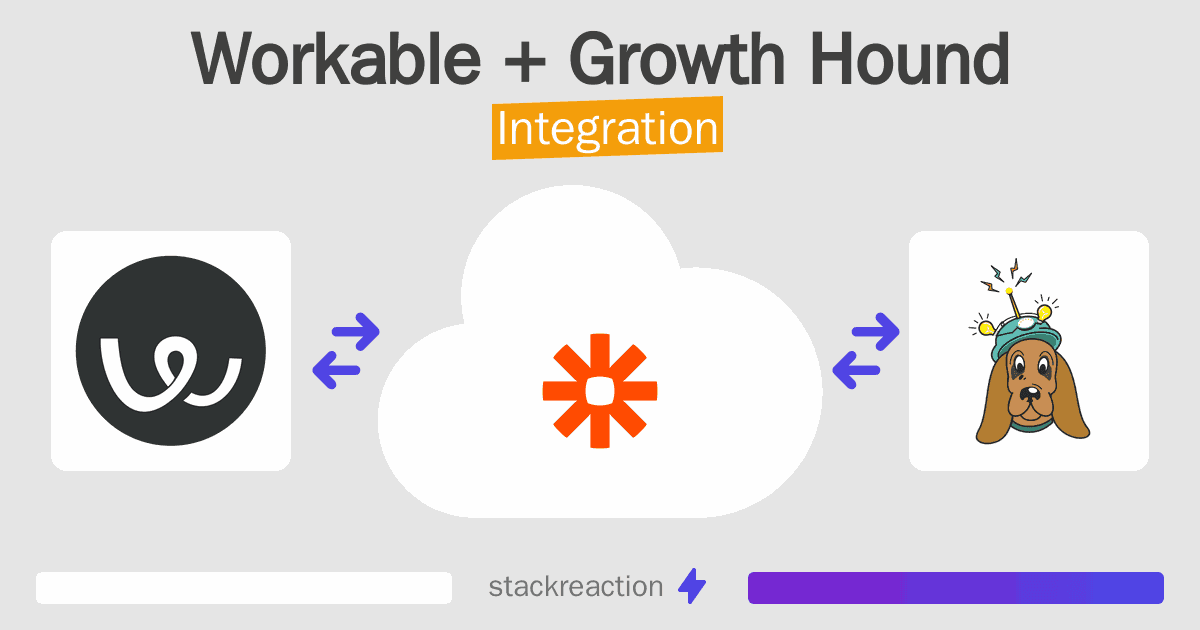 Workable + Growth Hound
Integration

stackreaction